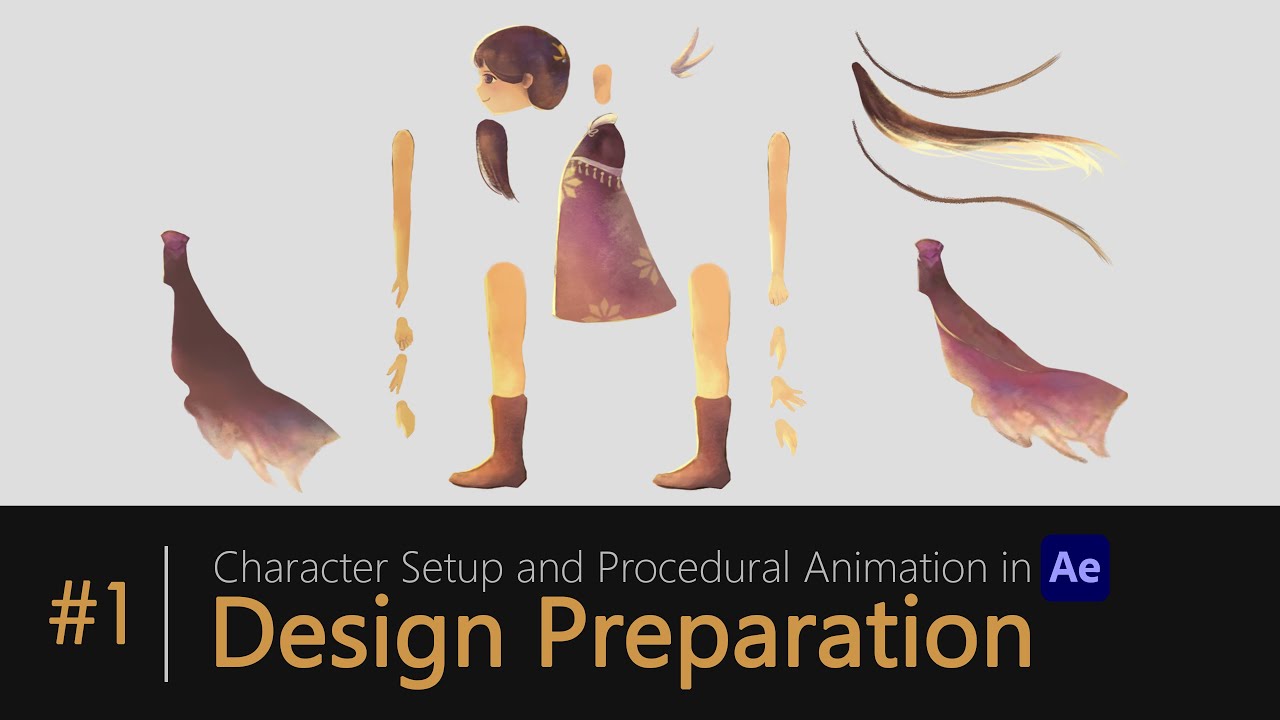 #1

Character Setup and Procedural Animation in Ae

Design Preparation